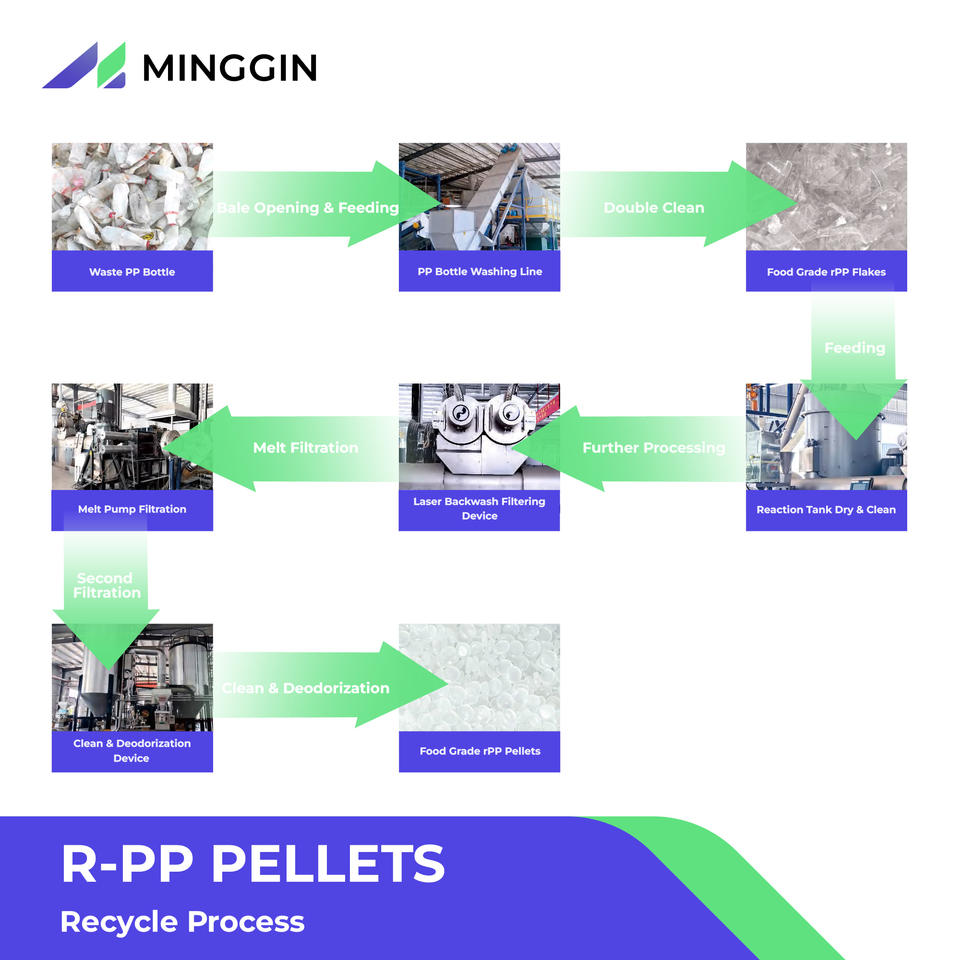 MINGGIN

Waste PP Bottle

Bale Opening & Feeding

PP Bottle Washing Line

Double Clean

Food Grade rPP Flakes

Feeding

Reaction Tank Dry & Clean

Further Processing

Laser Backwash Filtering Device

Melt Filtration

Melt Pump Filtration

Second Filtration

Clean & Deodorization Device

Clean & Deodorization

Food Grade rPP Pellets

R-PP PELLETS

Recycle Process